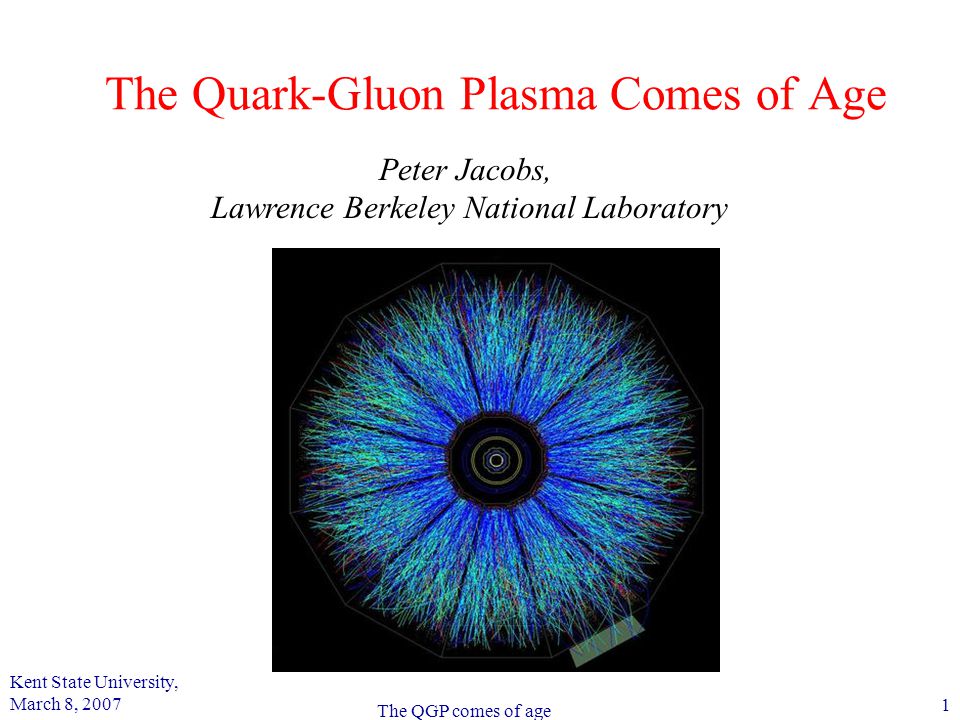 The Quark-Gluon Plasma Comes of Age

Peter Jacobs,
Lawrence Berkeley National Laboratory

Kent State University,
March 8, 2007

The QGP comes of age

1